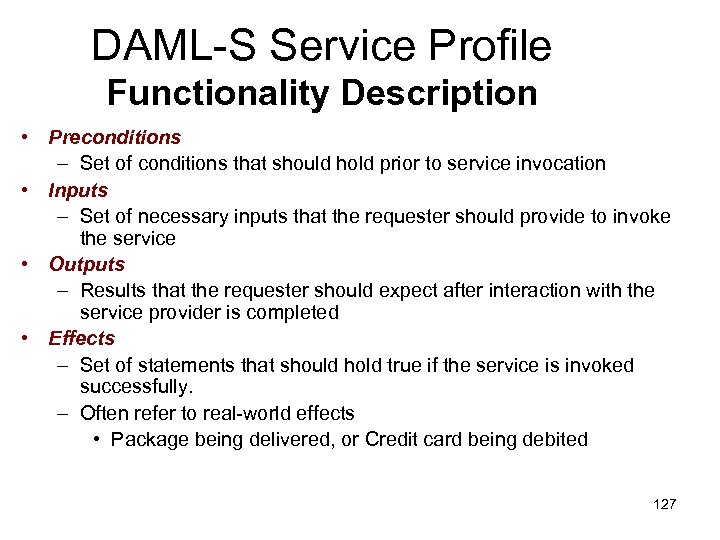 DAML-S Service Profile
Functionality Description

• Preconditions
– Set of conditions that should hold prior to service invocation
• Inputs
– Set of necessary inputs that the requester should provide to invoke the service
• Outputs
– Results that the requester should expect after interaction with the service provider is completed
• Effects
– Set of statements that should hold true if the service is invoked successfully.
– Often refer to real-world effects
• Package being delivered, or Credit card being debited

127